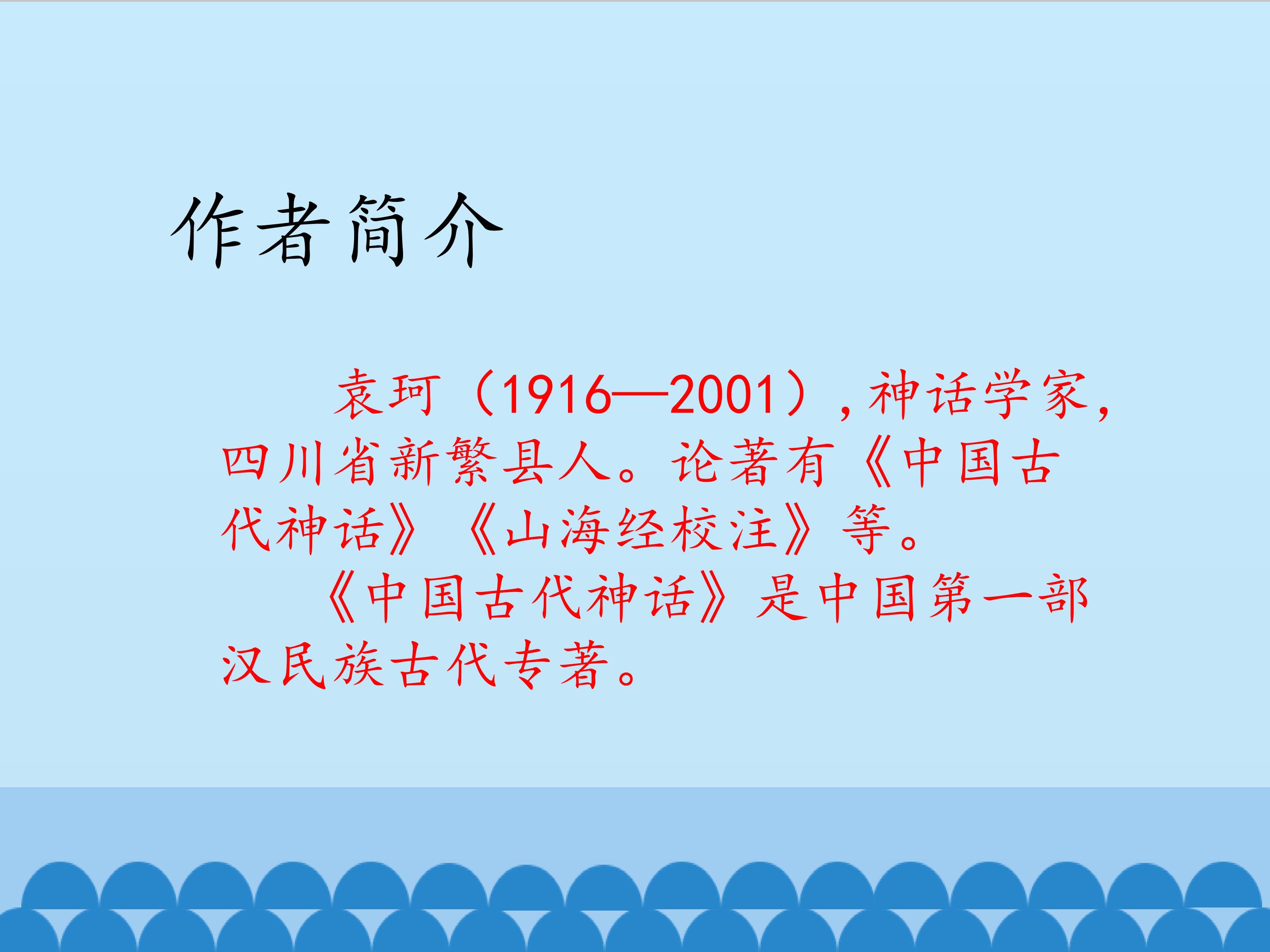 作者简介

袁珂（1916—2001），神话学家，四川省新繁县人。论著有《中国古代神话》《山海经校注》等。

《中国古代神话》是中国第一部汉民族古代专著。